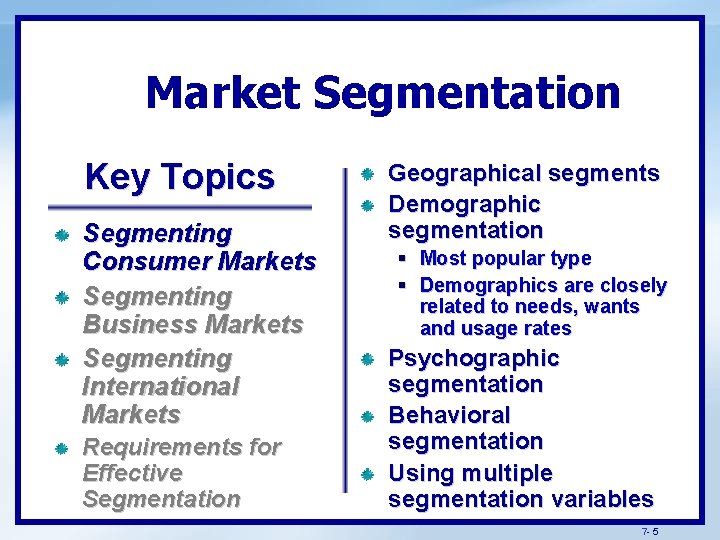 Market Segmentation

Key Topics

Segmenting Consumer Markets

Segmenting Business Markets

Segmenting International Markets

Requirements for Effective Segmentation

Geographical segments

Demographic segmentation

Most popular type

Demographics are closely related to needs, wants and usage rates

Psychographic segmentation

Behavioral segmentation

Using multiple segmentation variables

7- 5